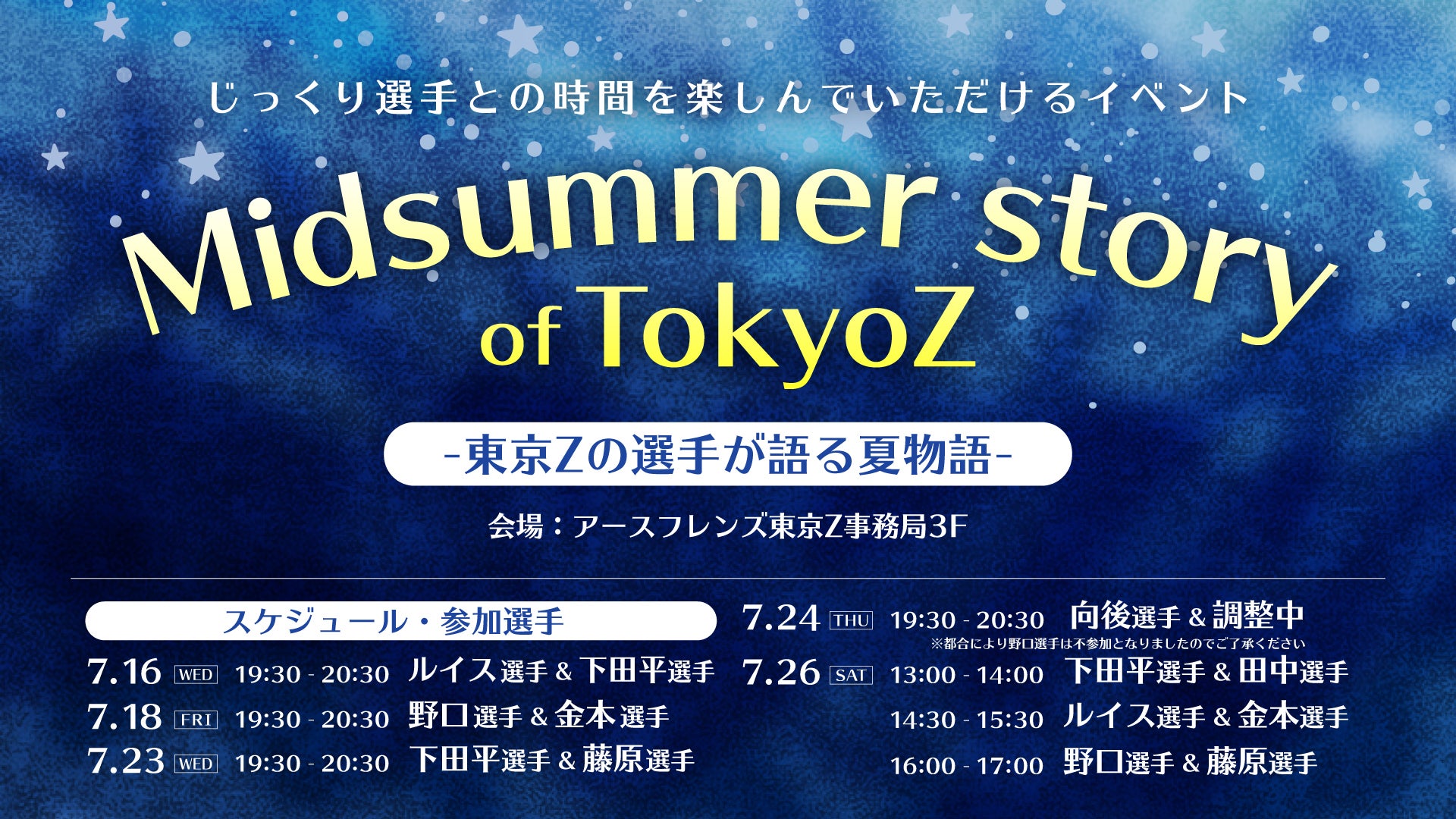 じっくり選手との時間を楽しんでいただけるイベント

Midsummer story of TokyoZ

-東京Zの選手が語る夏物語-

会場：アースフレンズ東京Z事務局3F

スケジュール・参加選手

7.16 WED 19:30 - 20:30 ルイス選手 & 下田平選手

7.18 FRI 19:30 - 20:30 野口選手 & 金本選手

7.23 WED 19:30 - 20:30 下田平選手 & 藤原選手

7.24 THU 19:30 - 20:30 向後選手 & 調整中
※都合により野口選手は不参加となりましたのでご了承ください

7.26 SAT 13:00 - 14:00 下田平選手 & 田中選手
14:30 - 15:30 ルイス選手 & 金本選手
16:00 - 17:00 野口選手 & 藤原選手